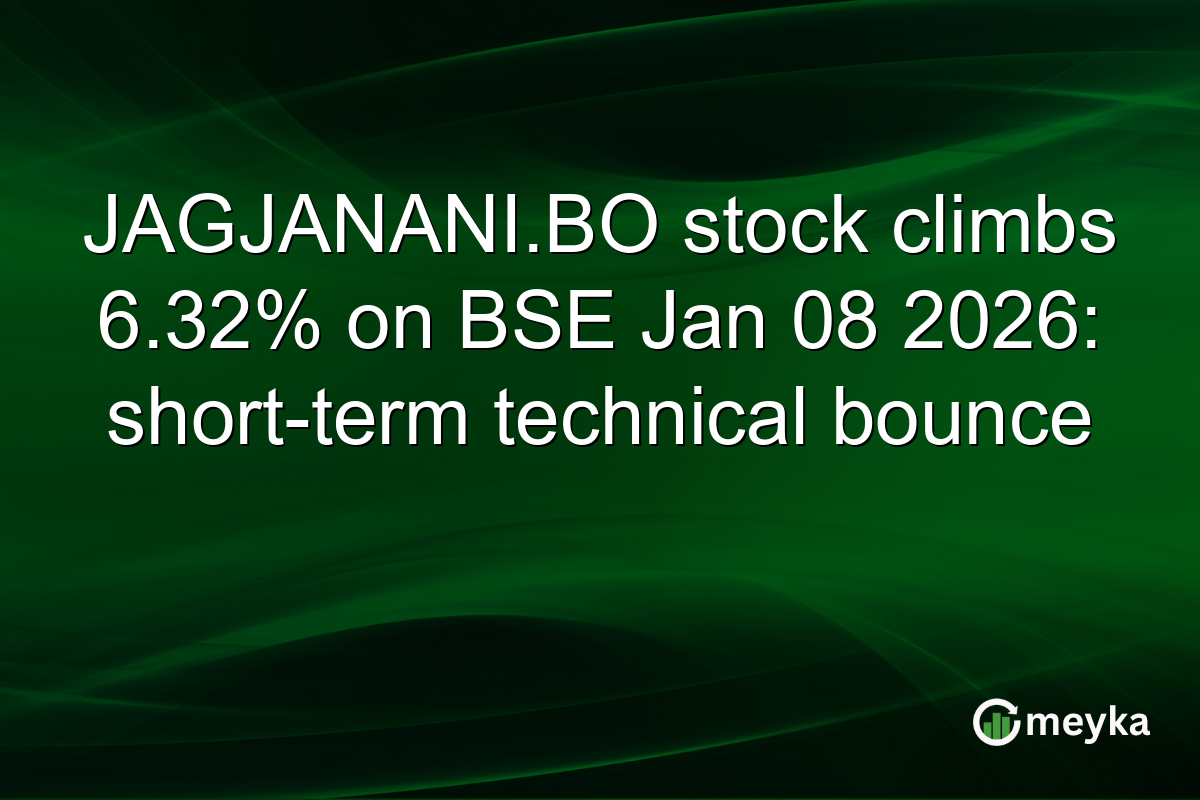 JAGJANANI.BO stock climbs 6.32% on BSE Jan 08 2026: short-term technical bounce

meyka